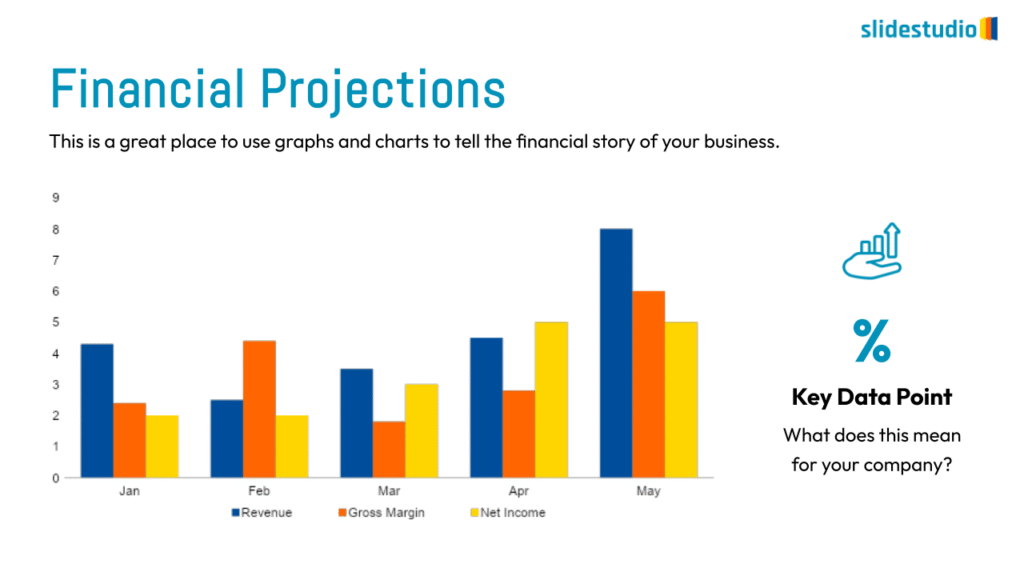 slidestudio

Financial Projections

This is a great place to use graphs and charts to tell the financial story of your business.

9
8
7
6
5
4
3
2
1
0

Jan Feb Mar Apr May

Revenue Gross Margin Net Income

%

Key Data Point

What does this mean for your company?